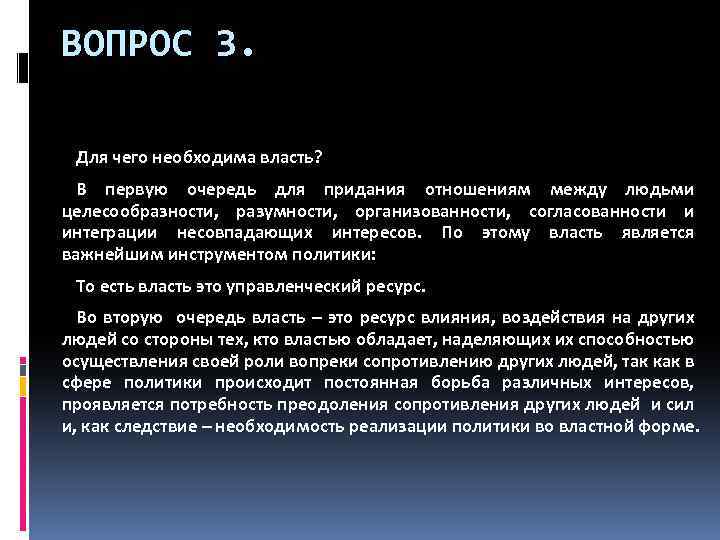 ВОПРОС 3.

Для чего необходима власть?

В первую очередь для придания отношениям между людьми целесообразности, разумности, организованности, согласованности и интеграции несовпадающих интересов. По этому власть является важнейшим инструментом политики:

То есть власть это управленческий ресурс.

Во вторую очередь власть – это ресурс влияния, воздействия на других людей со стороны тех, кто властью обладает, наделяющих их способностью осуществления своей роли вопреки сопротивлению других людей, так как в сфере политики происходит постоянная борьба различных интересов, проявляется потребность преодоления сопротивления других людей и сил и, как следствие – необходимость реализации политики во властной форме.